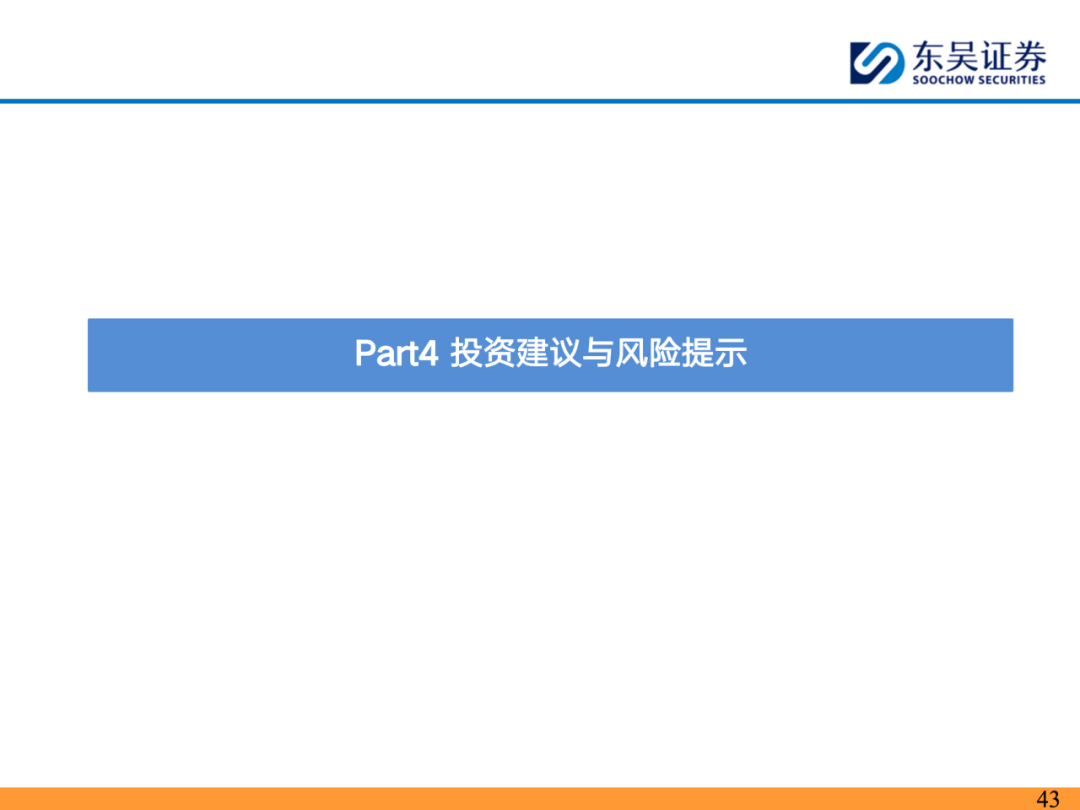 东吴证券
SOOCHOW SECURITIES

Part4 投资建议与风险提示

43